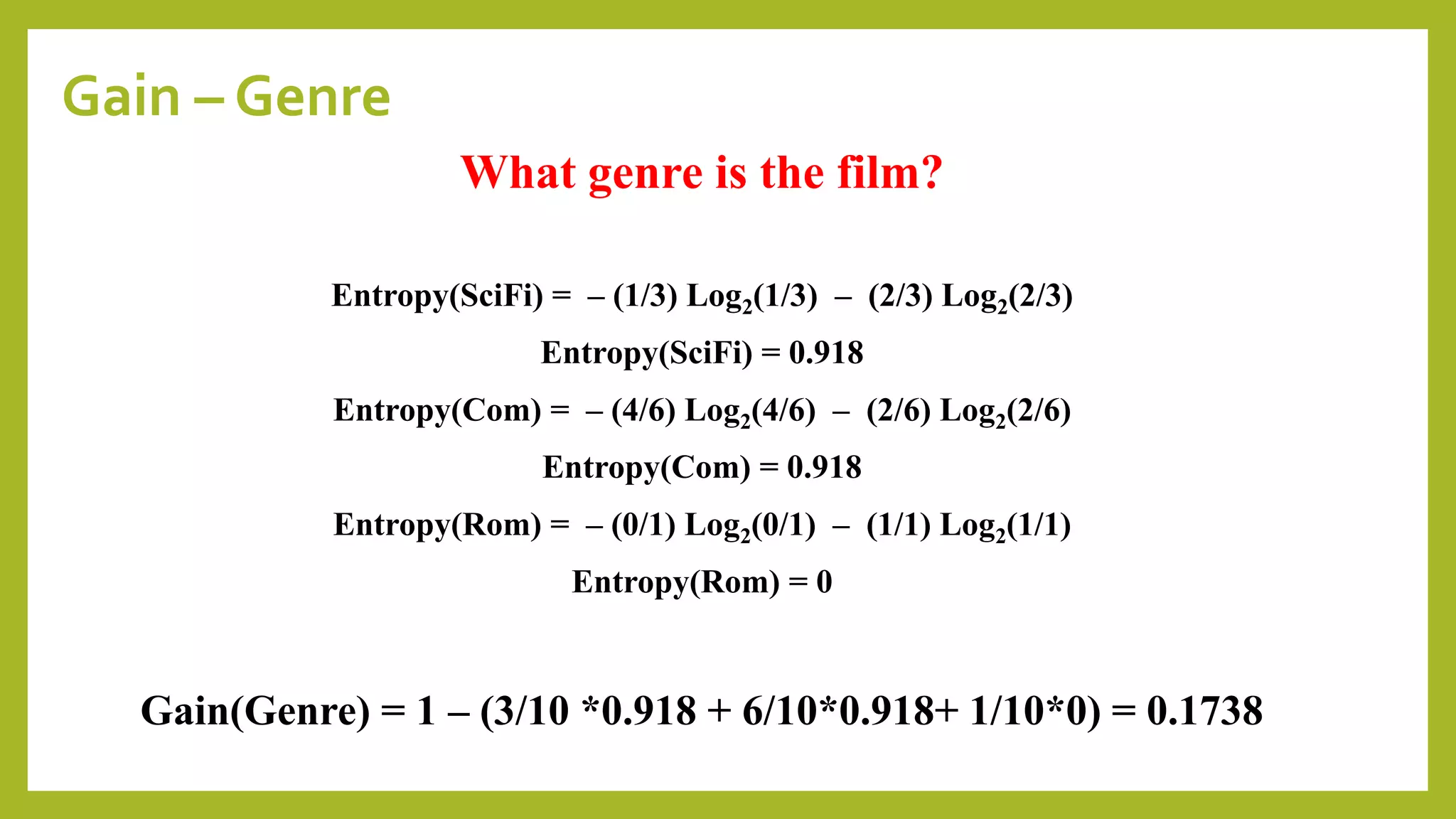 Gain – Genre

What genre is the film?

Entropy(SciFi) = – (1/3) $Log_2$(1/3) – (2/3) $Log_2$(2/3)

Entropy(SciFi) = 0.918

Entropy(Com) = – (4/6) $Log_2$(4/6) – (2/6) $Log_2$(2/6)

Entropy(Com) = 0.918

Entropy(Rom) = – (0/1) $Log_2$(0/1) – (1/1) $Log_2$(1/1)

Entropy(Rom) = 0

Gain(Genre) = 1 – (3/10 *0.918 + 6/10*0.918+ 1/10*0) = 0.1738